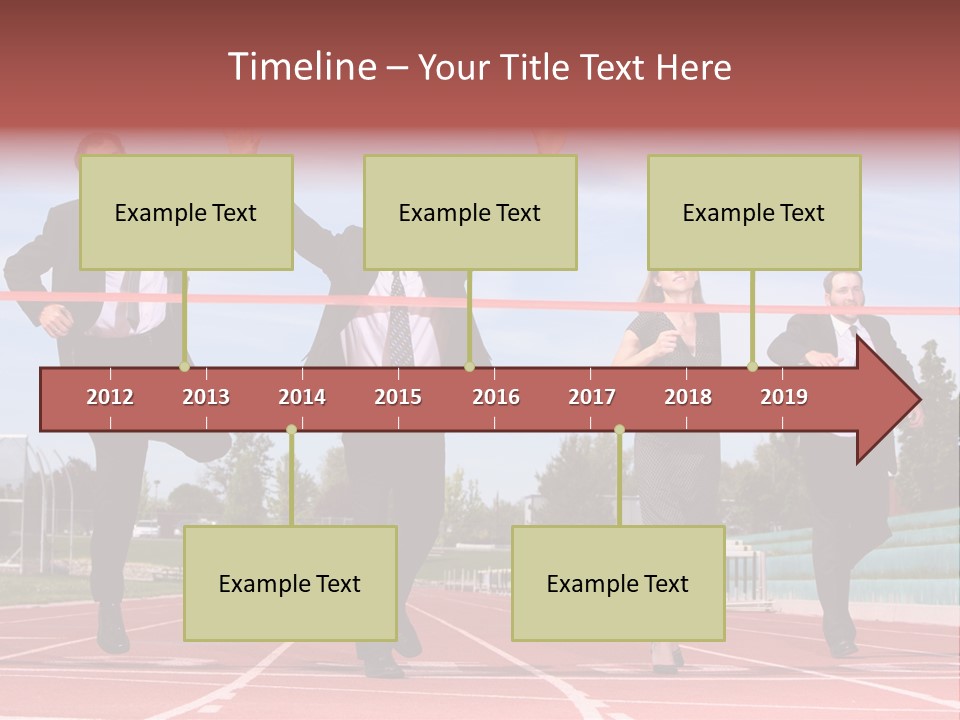 Timeline – Your Title Text Here

Example Text

Example Text

Example Text

2012 2013 2014 2015 2016 2017 2018 2019

Example Text

Example Text